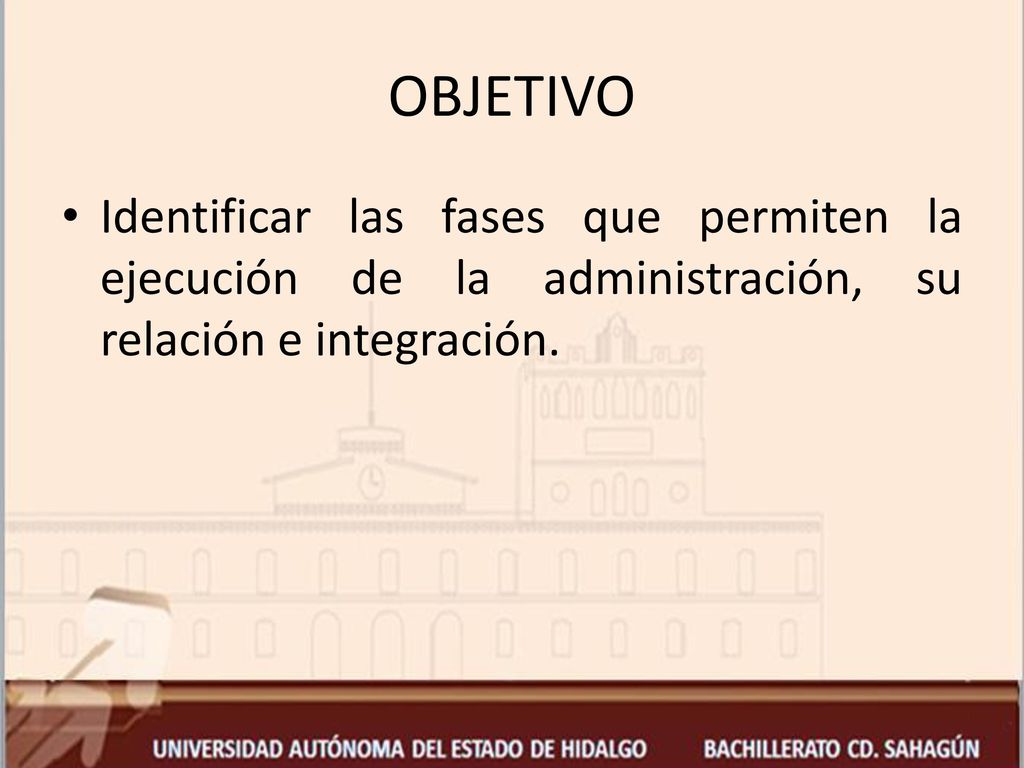 OBJETIVO

• Identificar las fases que permiten la ejecución de la administración, su relación e integración.

UNIVERSIDAD AUTÓNOMA DEL ESTADO DE HIDALGO BACHILLERATO CD. SAHAGÚN